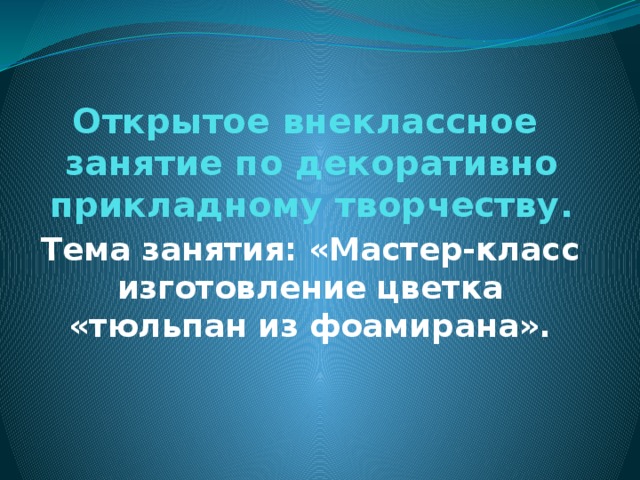 Открытое внеклассное занятие по декоративно прикладному творчеству.

Тема занятия: «Мастер-класс изготовление цветка «тюльпан из фоамирана».